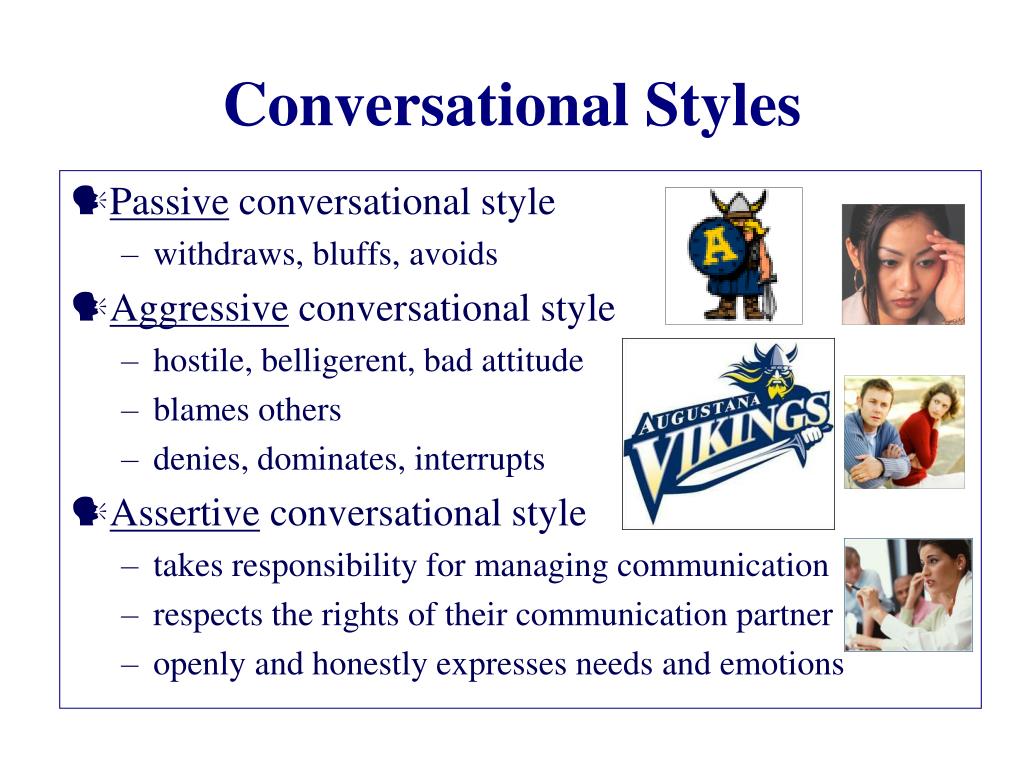 Conversational Styles

Passive conversational style
– withdraws, bluffs, avoids

Aggressive conversational style
– hostile, belligerent, bad attitude
– blames others
– denies, dominates, interrupts

Assertive conversational style
– takes responsibility for managing communication
– respects the rights of their communication partner
– openly and honestly expresses needs and emotions

A

AUGUSTANA VIKINGS